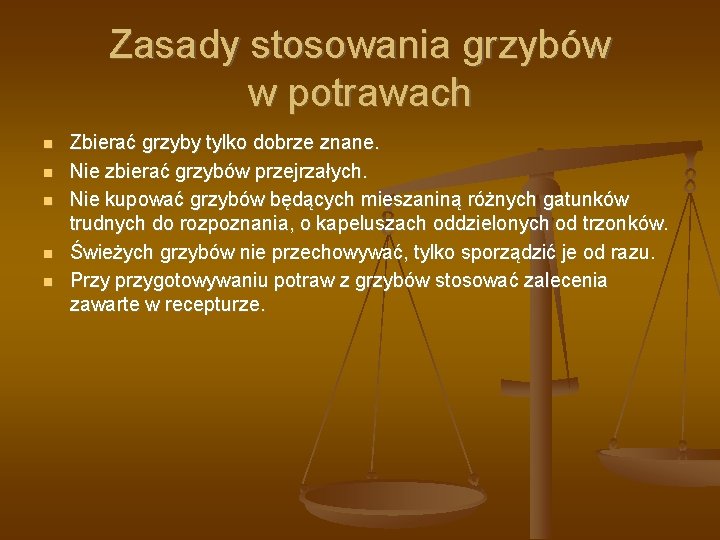 Zasady stosowania grzybów w potrawach

• Zbierać grzyby tylko dobrze znane.
• Nie zbierać grzybów przejrzałych.
• Nie kupować grzybów będących mieszaniną różnych gatunków trudnych do rozpoznania, o kapeluszach oddzielonych od trzonków.
• Świeżych grzybów nie przechowywać, tylko sporządzić je od razu.
• Przy przygotowywaniu potraw z grzybów stosować zalecenia zawarte w recepturze.